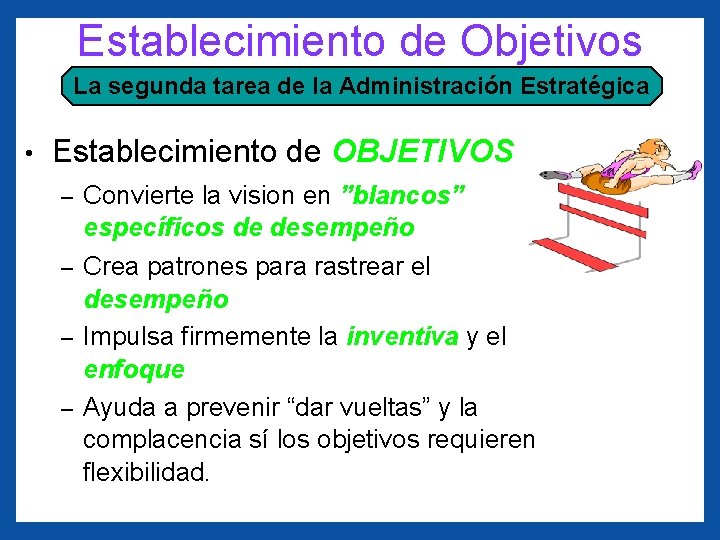 Establecimiento de Objetivos

La segunda tarea de la Administración Estratégica

• Establecimiento de OBJETIVOS
– Convierte la vision en ”blancos” específicos de desempeño
– Crea patrones para rastrear el desempeño
– Impulsa firmemente la inventiva y el enfoque
– Ayuda a prevenir “dar vueltas” y la complacencia sí los objetivos requieren flexibilidad.